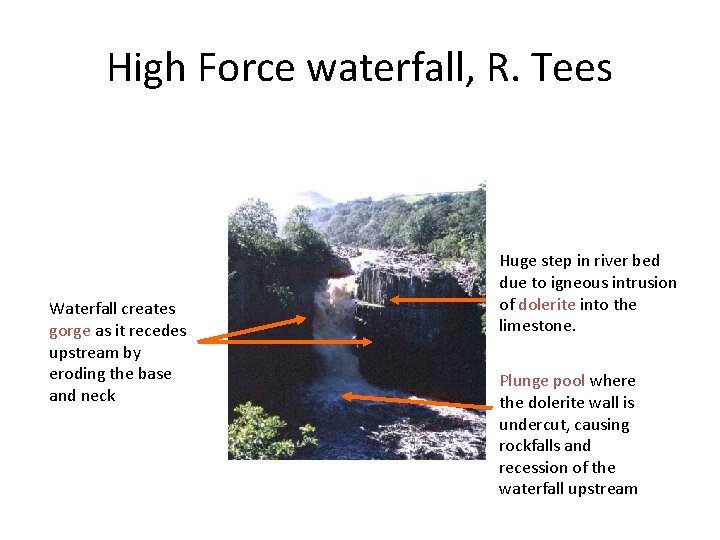 High Force waterfall, R. Tees

Waterfall creates gorge as it recedes upstream by eroding the base and neck

Huge step in river bed due to igneous intrusion of dolerite into the limestone.

Plunge pool where the dolerite wall is undercut, causing rockfalls and recession of the waterfall upstream